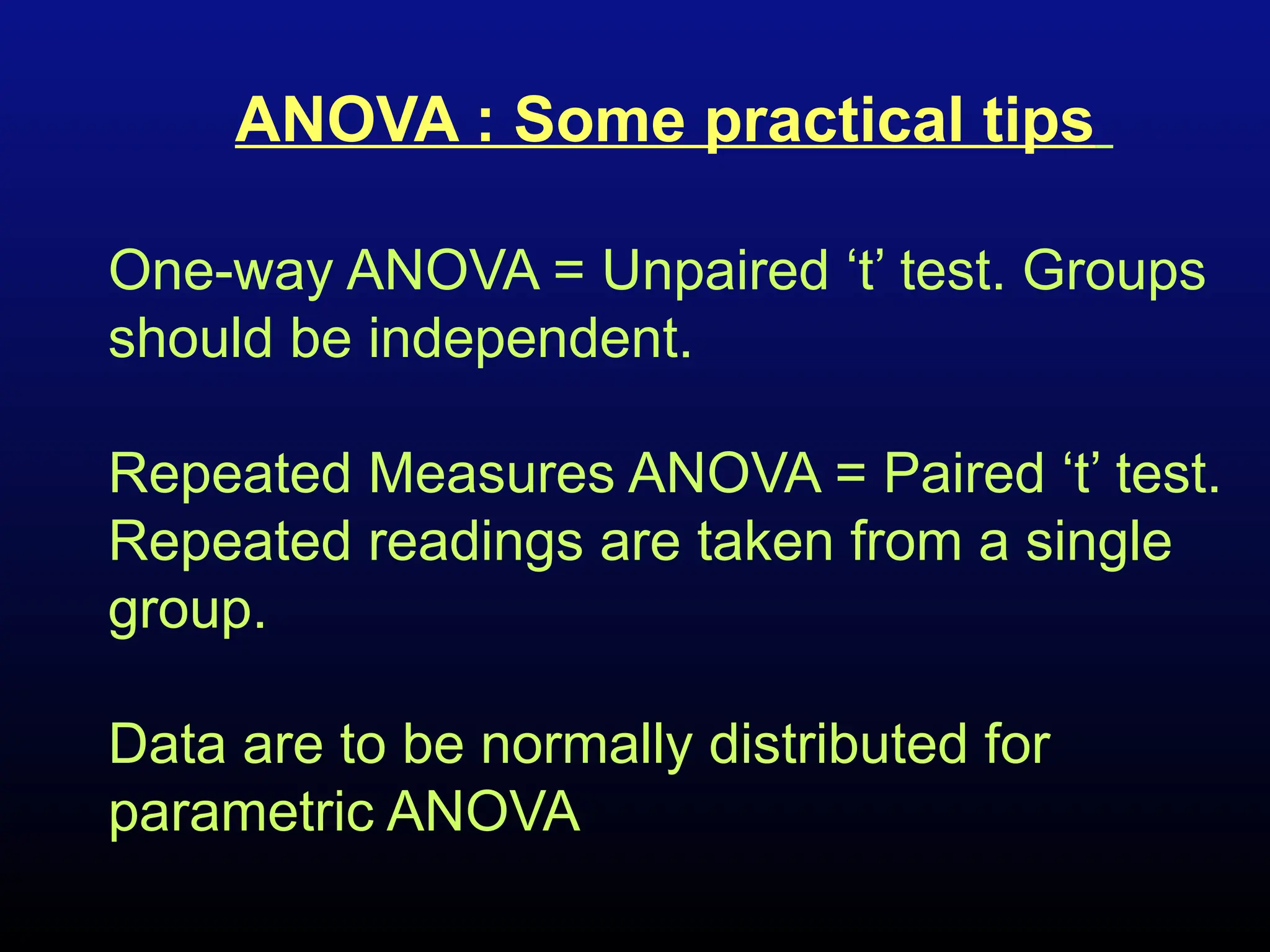 ANOVA : Some practical tips

One-way ANOVA = Unpaired ‘t’ test. Groups should be independent.

Repeated Measures ANOVA = Paired ‘t’ test. Repeated readings are taken from a single group.

Data are to be normally distributed for parametric ANOVA